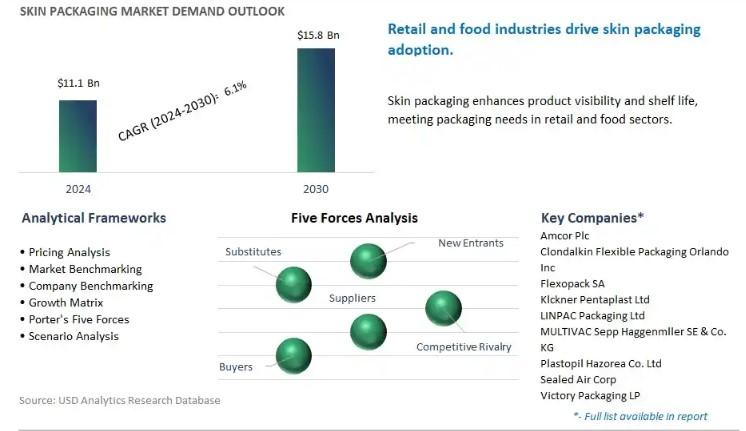 SKIN PACKAGING MARKET DEMAND OUTLOOK

$11.1 Bn

$15.8 Bn

CAGR (2024-2030): 6.1%

2024

2030

Retail and food industries drive skin packaging adoption.

Skin packaging enhances product visibility and shelf life, meeting packaging needs in retail and food sectors.

Analytical Frameworks

• Pricing Analysis
• Market Benchmarking
• Company Benchmarking
• Growth Matrix
• Porter's Five Forces
• Scenario Analysis

Five Forces Analysis

Substitutes

New Entrants

Suppliers

Competitive Rivalry

Buyers

Key Companies*

Amcor Plc
Clondalkin Flexible Packaging Orlando Inc
Flexopack SA
Klckner Pentaplast Ltd
LINPAC Packaging Ltd
MULTIVAC Sepp Haggenmller SE & Co. KG
Plastopil Hazorea Co. Ltd
Sealed Air Corp
Victory Packaging LP

*- Full list available in report

Source: USD Analytics Research Database